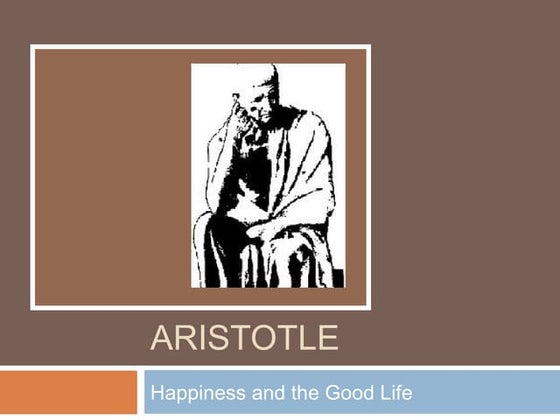 ARISTOTLE

Happiness and the Good Life